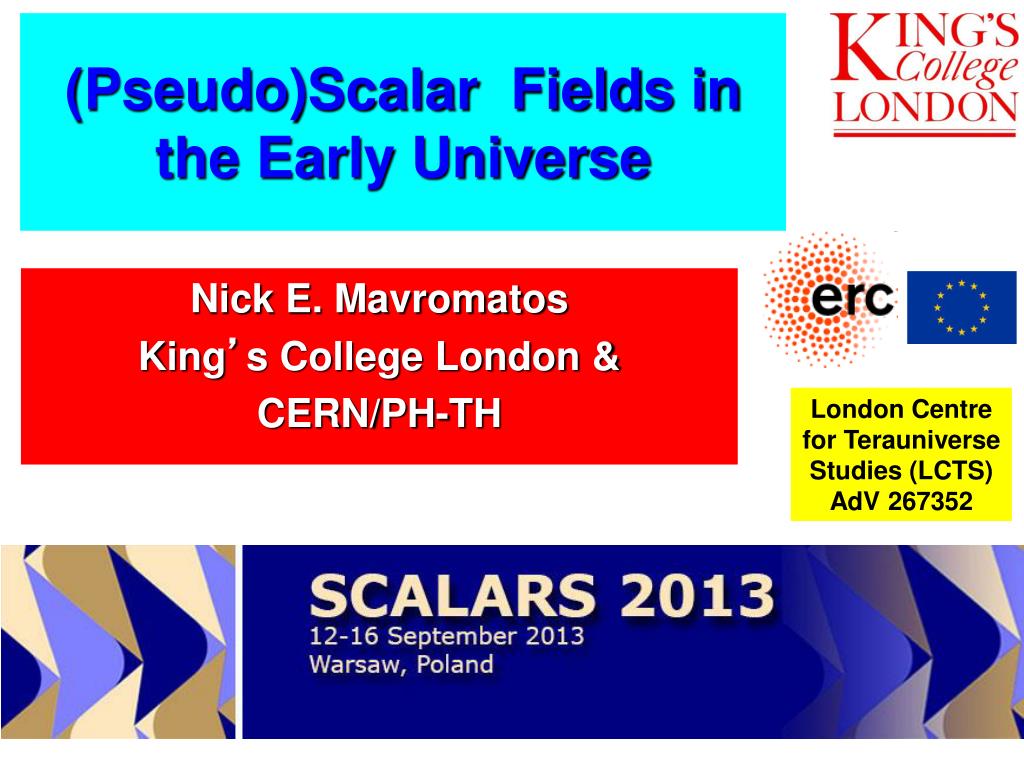 (Pseudo)Scalar Fields in the Early Universe

KING'S College LONDON

Nick E. Mavromatos
King's College London &
CERN/PH-TH

erc

London Centre for Terauniverse Studies (LCTS) AdV 267352

SCALARS 2013
12-16 September 2013
Warsaw, Poland